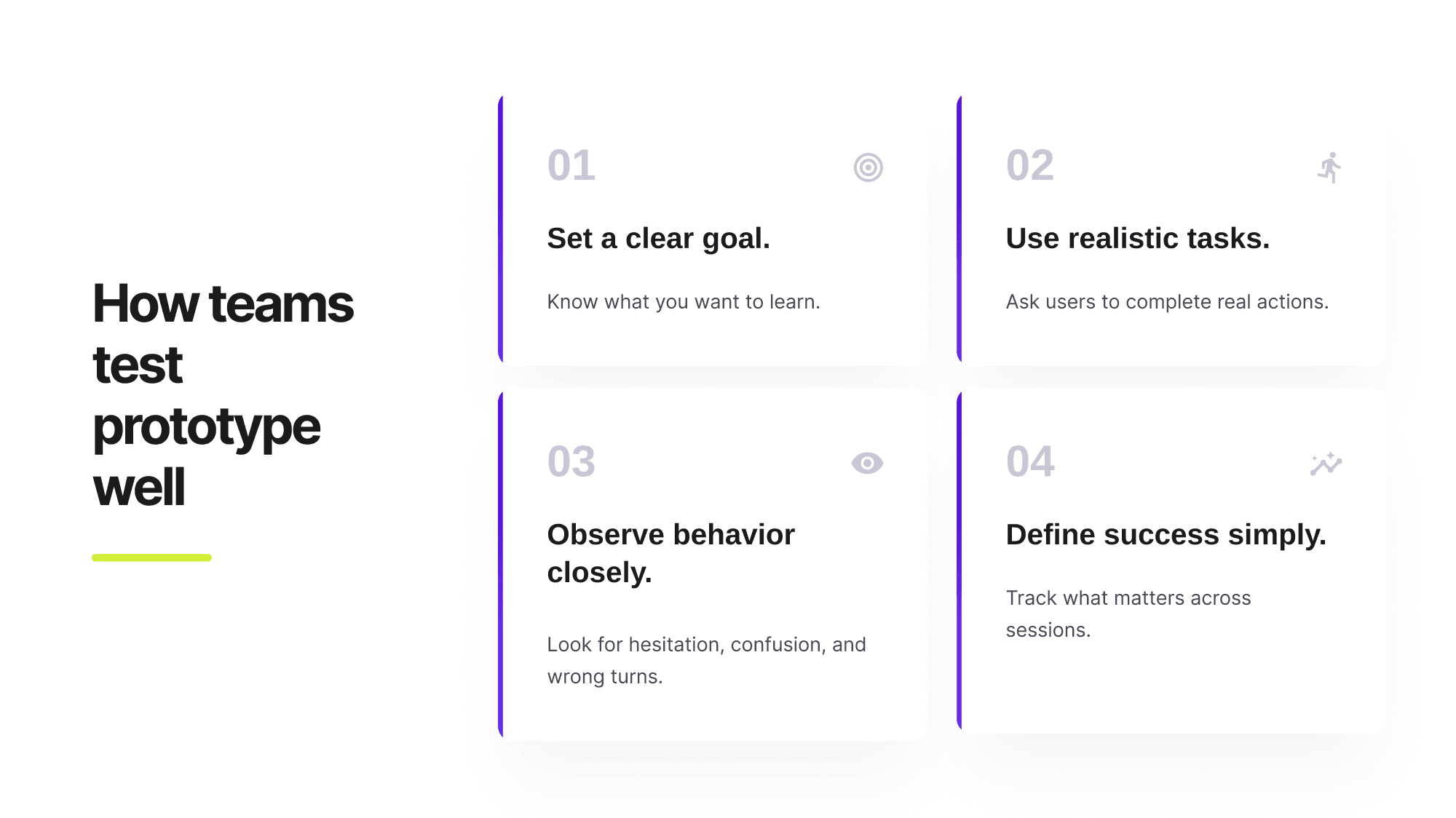 How teams test prototype well

01

Set a clear goal.

Know what you want to learn.

02

Use realistic tasks.

Ask users to complete real actions.

03

Observe behavior closely.

Look for hesitation, confusion, and wrong turns.

04

Define success simply.

Track what matters across sessions.